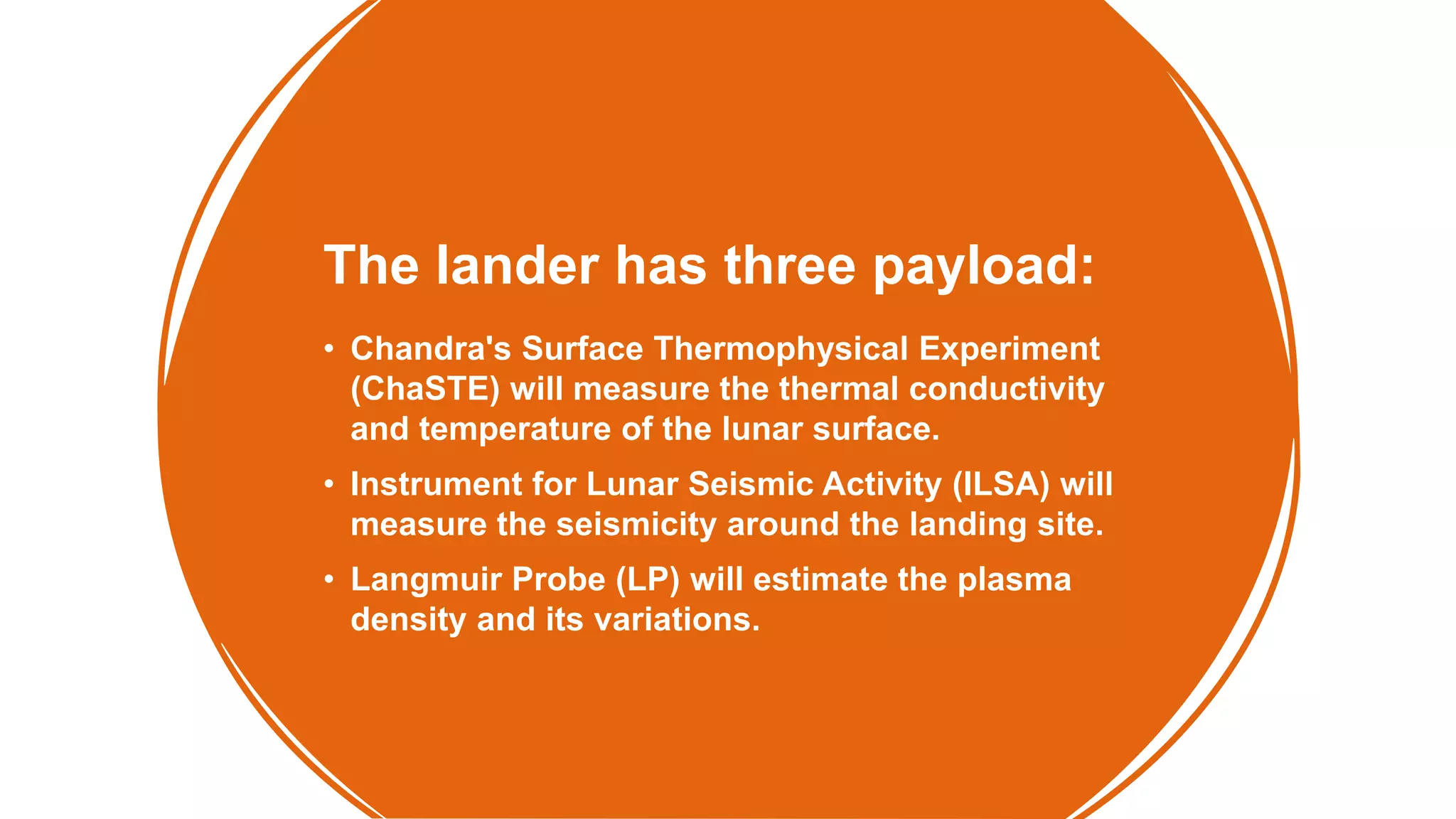 The lander has three payload:

• Chandra's Surface Thermophysical Experiment (ChaSTE) will measure the thermal conductivity and temperature of the lunar surface.

• Instrument for Lunar Seismic Activity (ILSA) will measure the seismicity around the landing site.

• Langmuir Probe (LP) will estimate the plasma density and its variations.